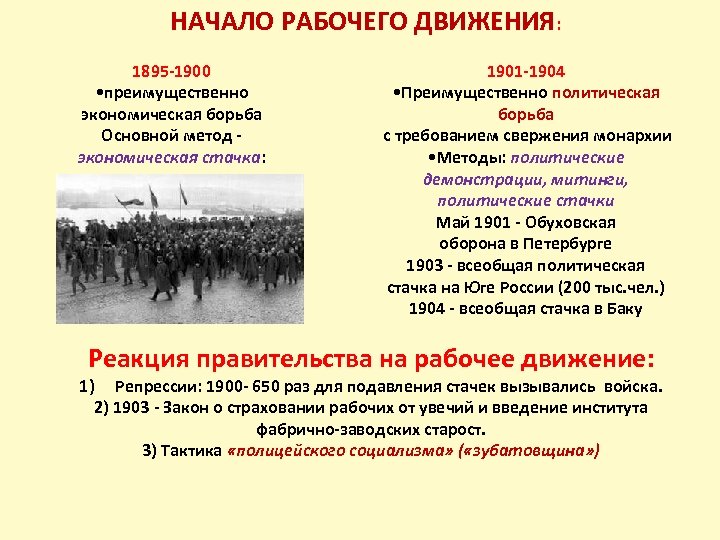 НАЧАЛО РАБОЧЕГО ДВИЖЕНИЯ:

1895-1900
•преимущественно экономическая борьба
Основной метод - экономическая стачка:

1901-1904
•Преимущественно политическая борьба
с требованием свержения монархии
•Методы: политические демонстрации, митинги, политические стачки
Май 1901 - Обуховская оборона в Петербурге
1903 - всеобщая политическая стачка на Юге России (200 тыс.чел.)
1904 - всеобщая стачка в Баку

Реакция правительства на рабочее движение:
1) Репрессии: 1900- 650 раз для подавления стачек вызывались войска.
2) 1903 - Закон о страховании рабочих от увечий и введение института фабрично-заводских старост.
3) Тактика «полицейского социализма» («зубатовщина»)